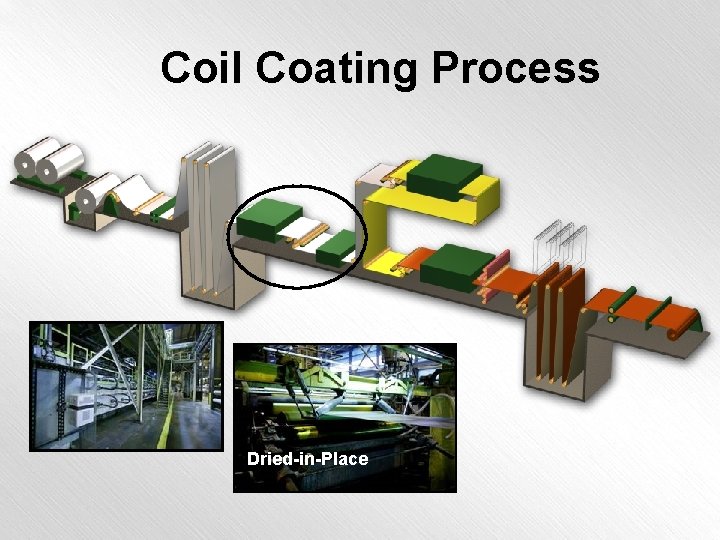 Coil Coating Process

Dried-in-Place